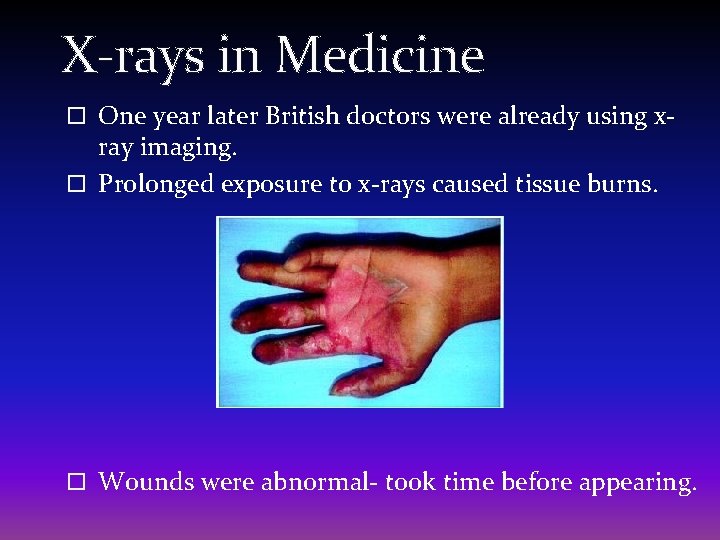 X-rays in Medicine

☐ One year later British doctors were already using x-ray imaging.

☐ Prolonged exposure to x-rays caused tissue burns.

☐ Wounds were abnormal- took time before appearing.